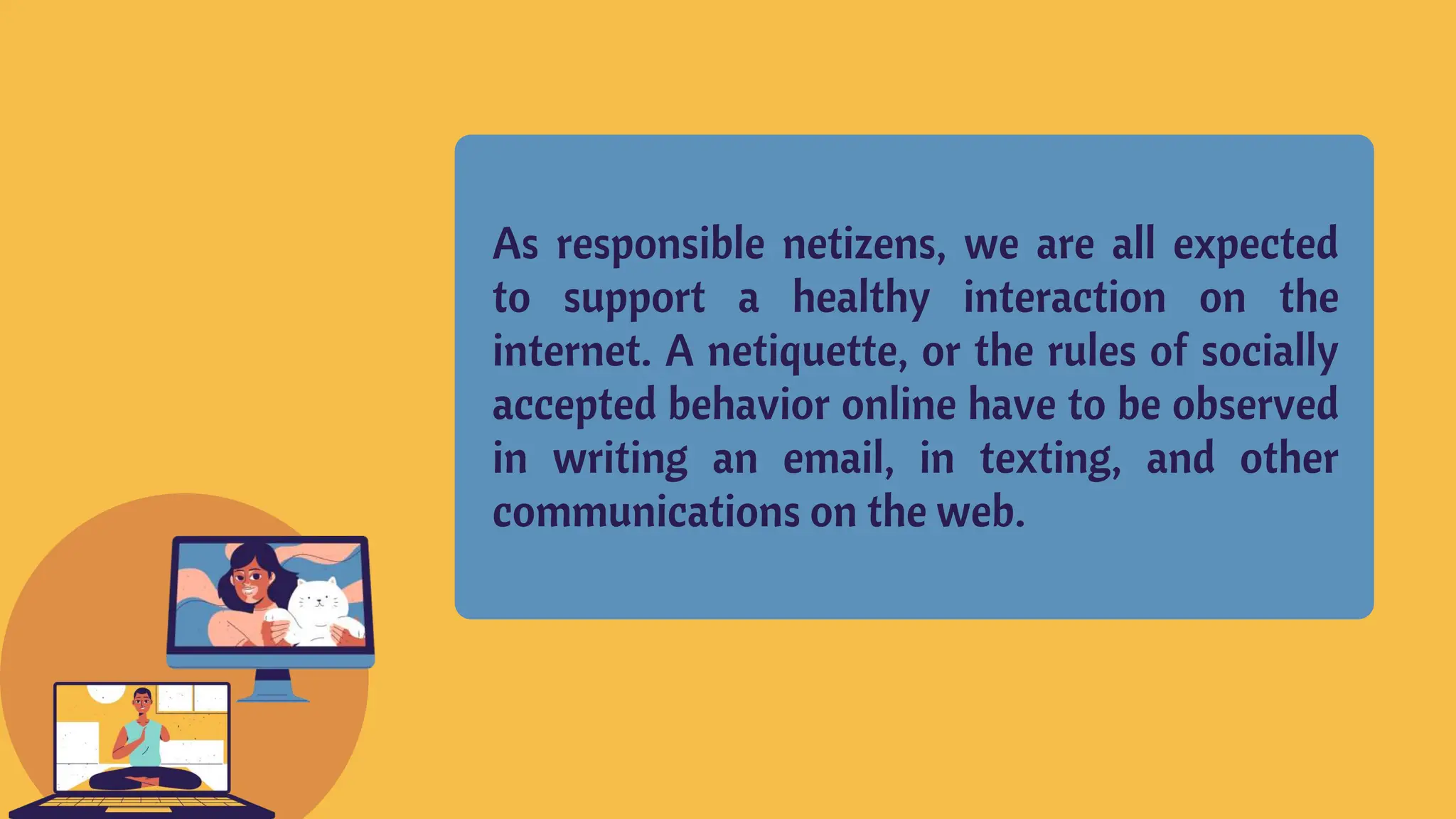 As responsible netizens, we are all expected to support a healthy interaction on the internet. A netiquette, or the rules of socially accepted behavior online have to be observed in writing an email, in texting, and other communications on the web.